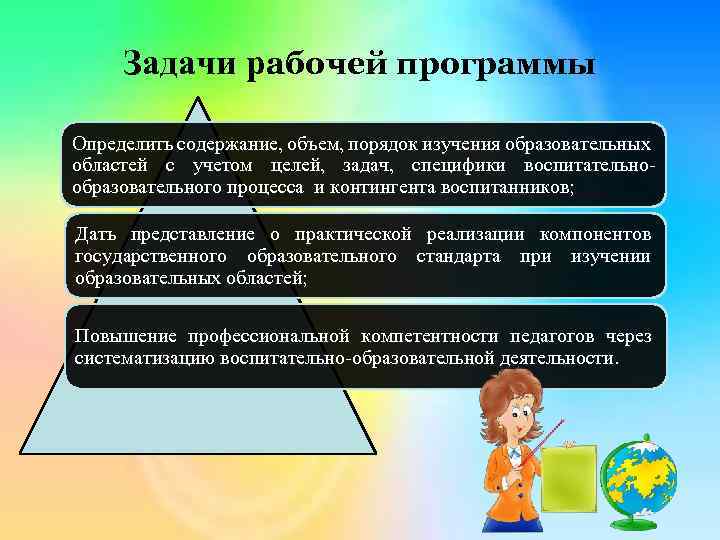 Задачи рабочей программы

Определить содержание, объем, порядок изучения образовательных областей с учетом целей, задач, специфики воспитательно-образовательного процесса и контингента воспитанников;

Дать представление о практической реализации компонентов государственного образовательного стандарта при изучении образовательных областей;

Повышение профессиональной компетентности педагогов через систематизацию воспитательно-образовательной деятельности.